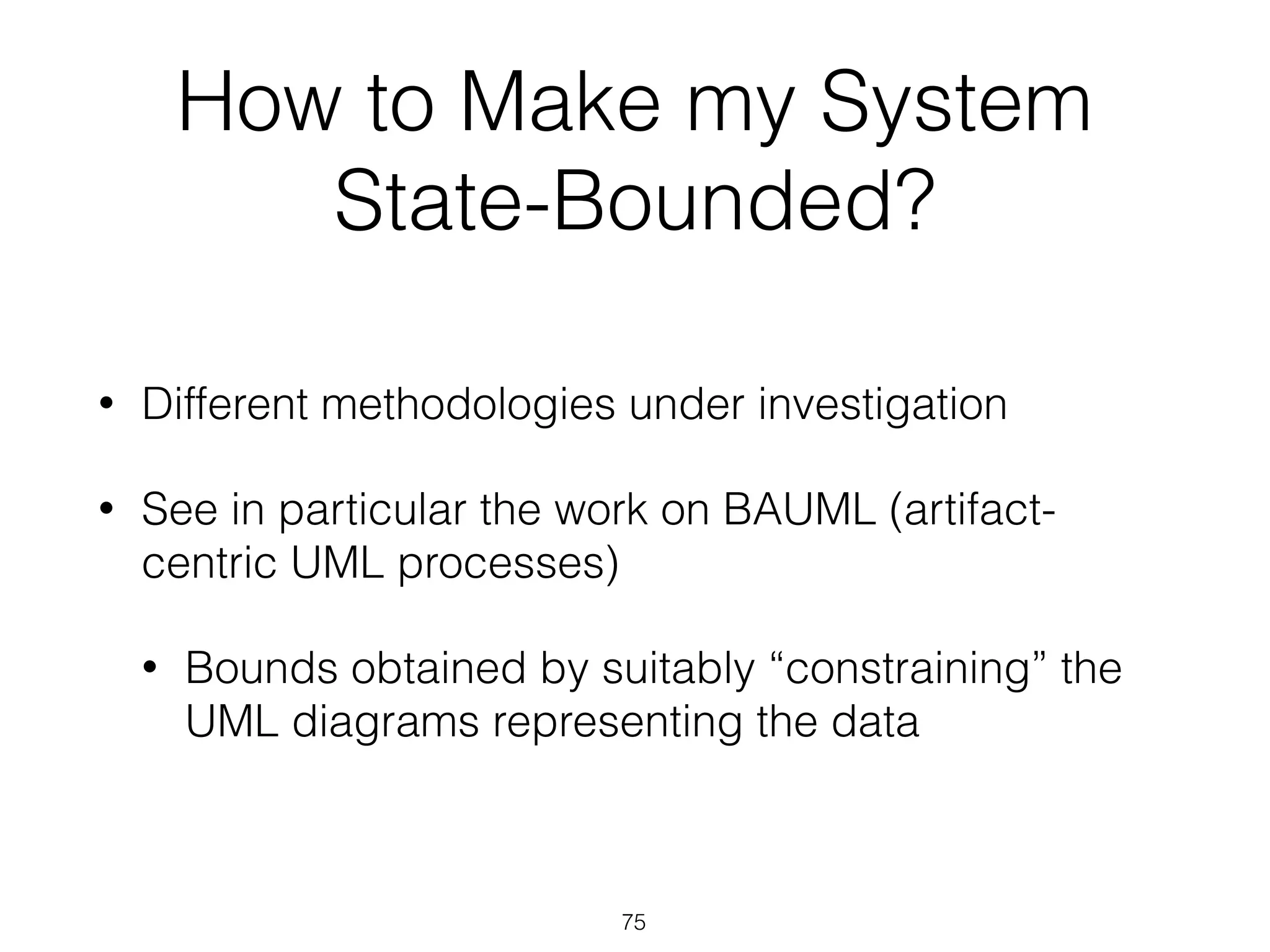 How to Make my System State-Bounded?

• Different methodologies under investigation

• See in particular the work on BAUML (artifact-centric UML processes)

• Bounds obtained by suitably “constraining” the UML diagrams representing the data

75